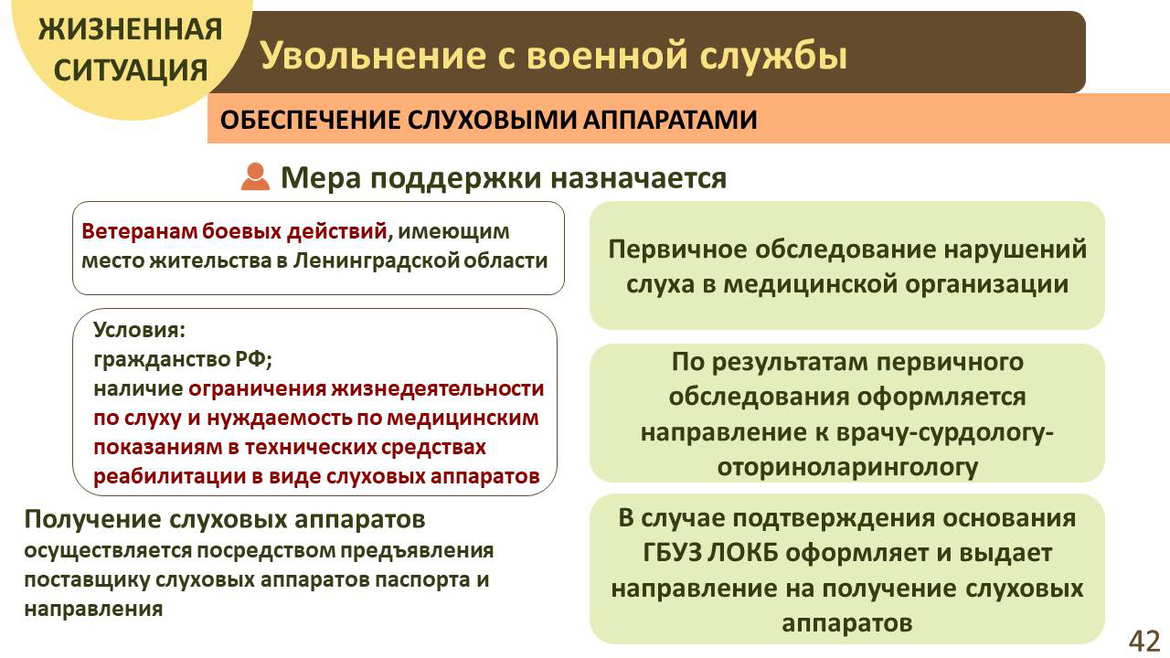 ЖИЗНЕННАЯ СИТУАЦИЯ

Увольнение с военной службы

ОБЕСПЕЧЕНИЕ СЛУХОВЫМИ АППАРАТАМИ

Мера поддержки назначается

Ветеранам боевых действий, имеющим место жительства в Ленинградской области

Условия:
гражданство РФ;
наличие ограничения жизнедеятельности по слуху и нуждаемость по медицинским показаниям в технических средствах реабилитации в виде слуховых аппаратов

Получение слуховых аппаратов осуществляется посредством предъявления поставщику слуховых аппаратов паспорта и направления

Первичное обследование нарушений слуха в медицинской организации

По результатам первичного обследования оформляется направление к врачу-сурдологу-оториноларингологу

В случае подтверждения основания ГБУЗ ЛОКБ оформляет и выдает направление на получение слуховых аппаратов

42